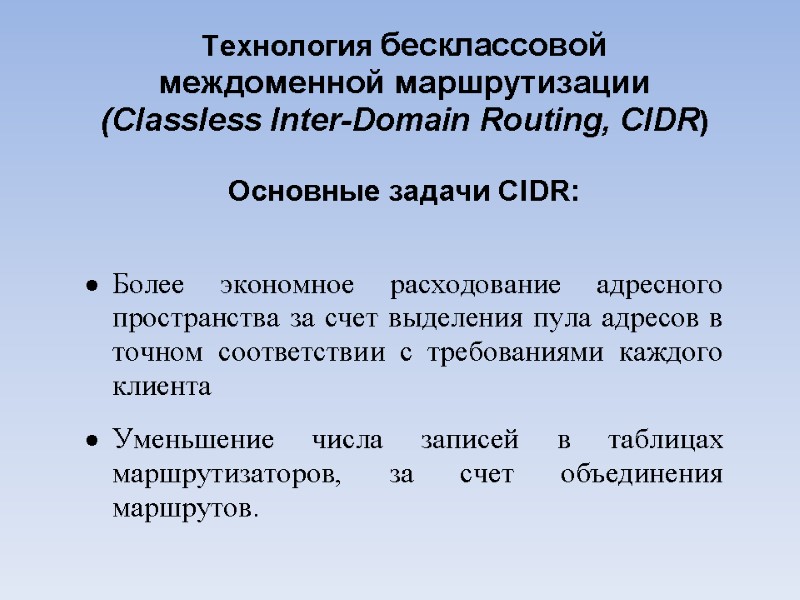 Технология бесклассовой междоменной маршрутизации (Classless Inter-Domain Routing, CIDR)

Основные задачи CIDR:

• Более экономное расходование адресного пространства за счет выделения пула адресов в точном соответствии с требованиями каждого клиента

• Уменьшение числа записей в таблицах маршрутизаторов, за счет объединения маршрутов.